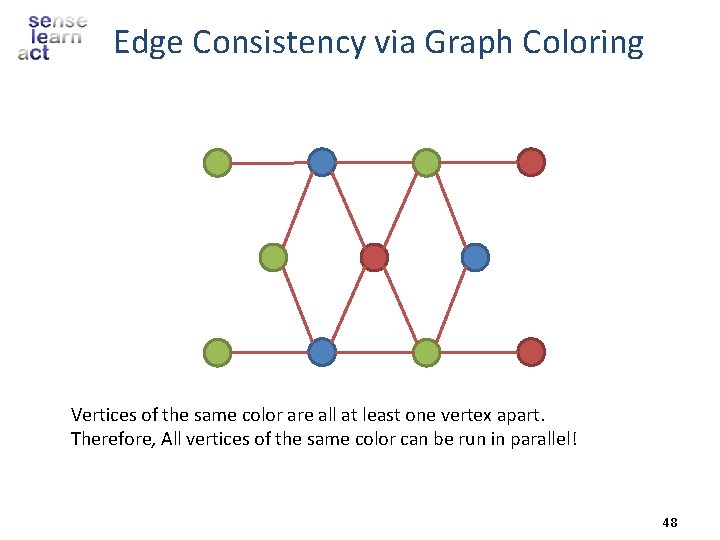 sense
learn
act

Edge Consistency via Graph Coloring

Vertices of the same color are all at least one vertex apart.
Therefore, All vertices of the same color can be run in parallel!

48